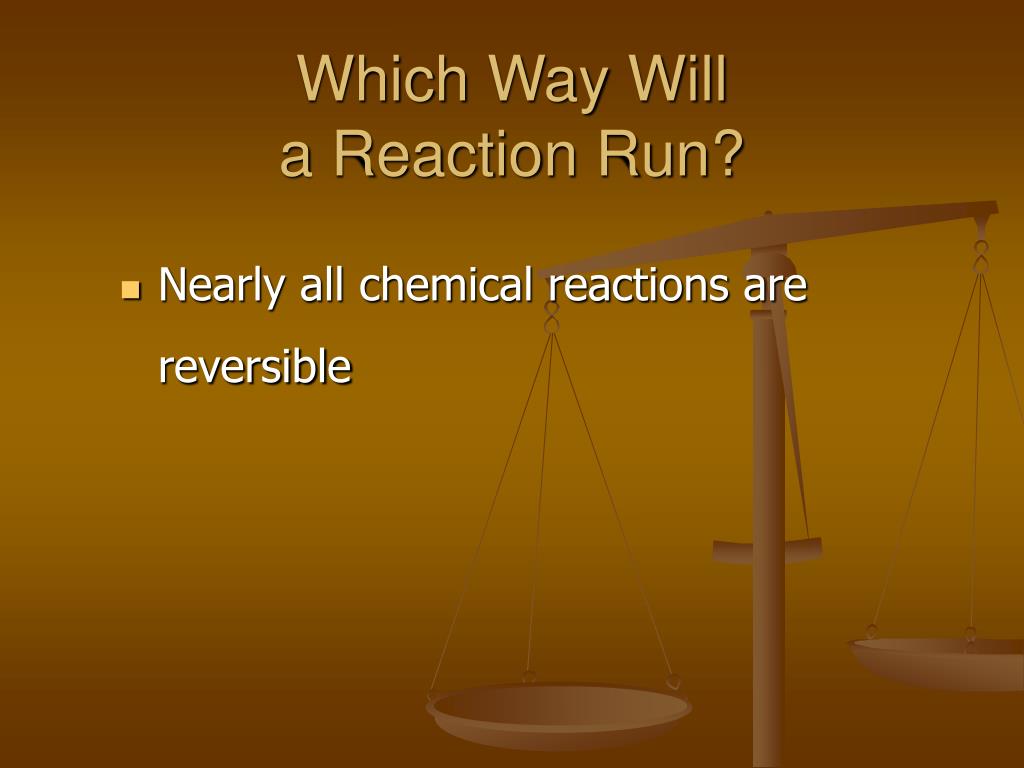 Which Way Will
a Reaction Run?

Nearly all chemical reactions are reversible